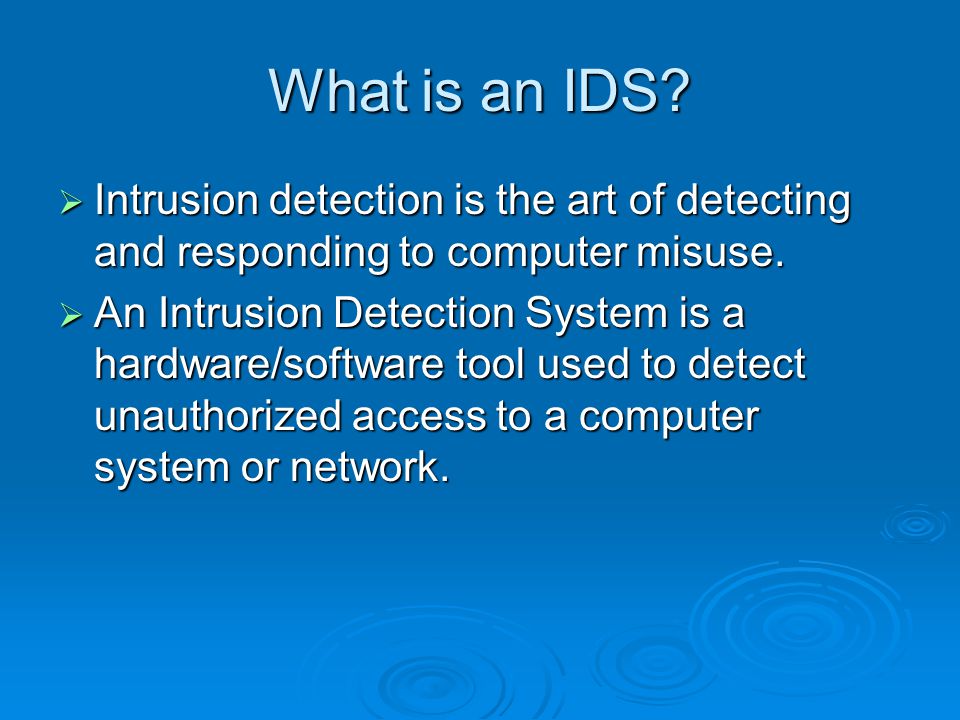 What is an IDS?

➢ Intrusion detection is the art of detecting and responding to computer misuse.

➢ An Intrusion Detection System is a hardware/software tool used to detect unauthorized access to a computer system or network.